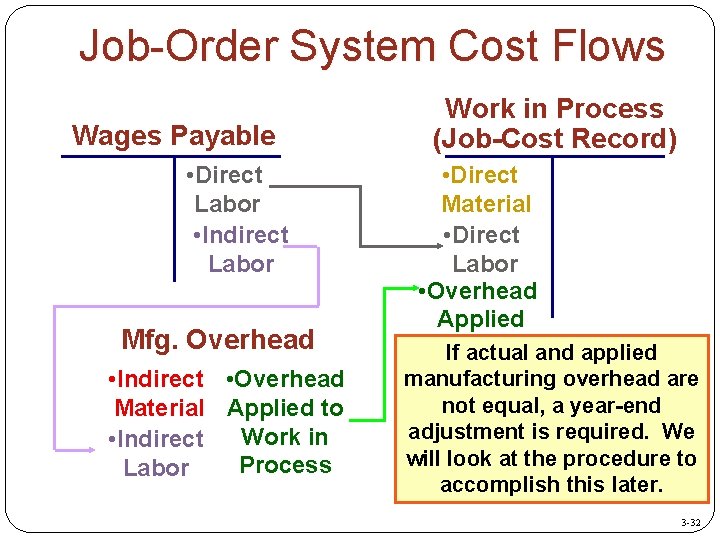 Job-Order System Cost Flows

Wages Payable

•Direct Labor

•Indirect Labor

Work in Process (Job-Cost Record)

•Direct Material

•Direct Labor

•Overhead Applied

Mfg. Overhead

•Indirect Material

•Indirect Labor

•Overhead Applied to Work in Process

If actual and applied manufacturing overhead are not equal, a year-end adjustment is required. We will look at the procedure to accomplish this later.

3-32